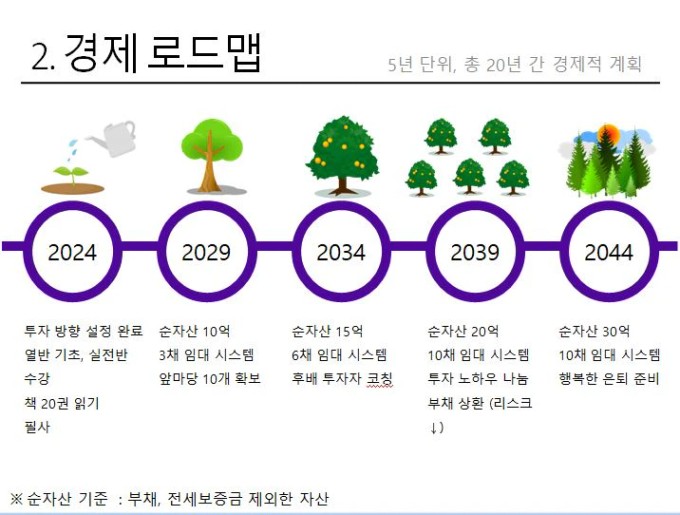 2. 경제 로드맵

5년 단위, 총 20년 간 경제적 계획

2024

2029

2034

2039

2044

투자 방향 설정 완료
열반 기초, 실전반 수강
책 20권 읽기
필사

순자산 10억
3채 임대 시스템
앞마당 10개 확보

순자산 15억
6채 임대 시스템
후배 투자자 코칭

순자산 20억
10채 임대 시스템
투자 노하우 나눔
부채 상환 (리스크 ↓)

순자산 30억
10채 임대 시스템
행복한 은퇴 준비

※ 순자산 기준 : 부채, 전세보증금 제외한 자산